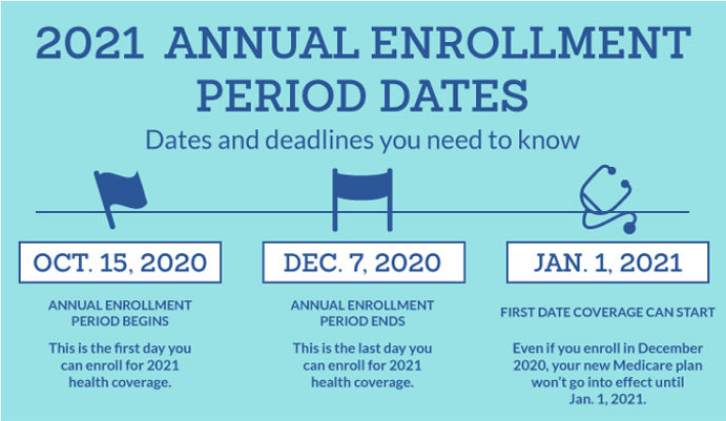 2021 ANNUAL ENROLLMENT PERIOD DATES

Dates and deadlines you need to know

OCT. 15, 2020

ANNUAL ENROLLMENT PERIOD BEGINS

This is the first day you can enroll for 2021 health coverage.

DEC. 7, 2020

ANNUAL ENROLLMENT PERIOD ENDS

This is the last day you can enroll for 2021 health coverage.

JAN. 1, 2021

FIRST DATE COVERAGE CAN START

Even if you enroll in December 2020, your new Medicare plan won't go into effect until Jan. 1, 2021.